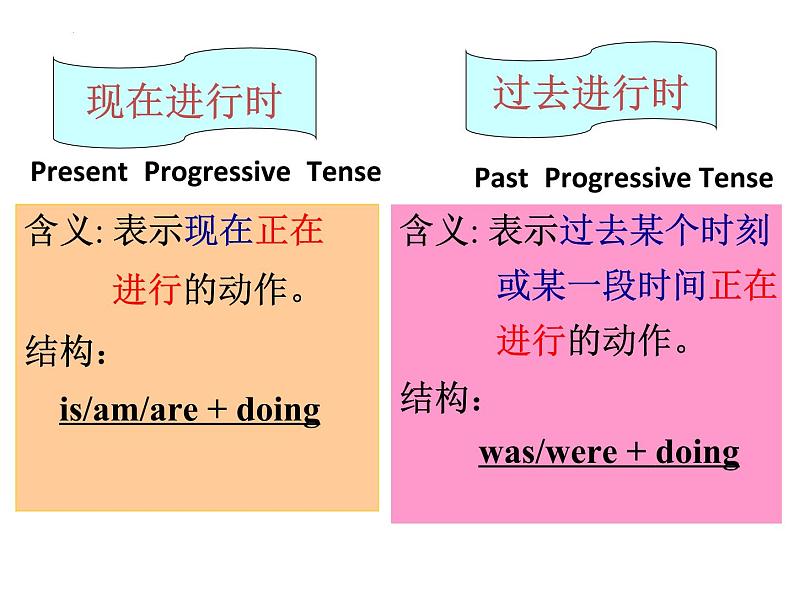 现在进行时

Present Progressive Tense

含义: 表示现在正在进行的动作。

结构:

is/am/are + doing

过去进行时

Past Progressive Tense

含义: 表示过去某个时刻或某一段时间正在进行的动作。

结构:

was/were + doing